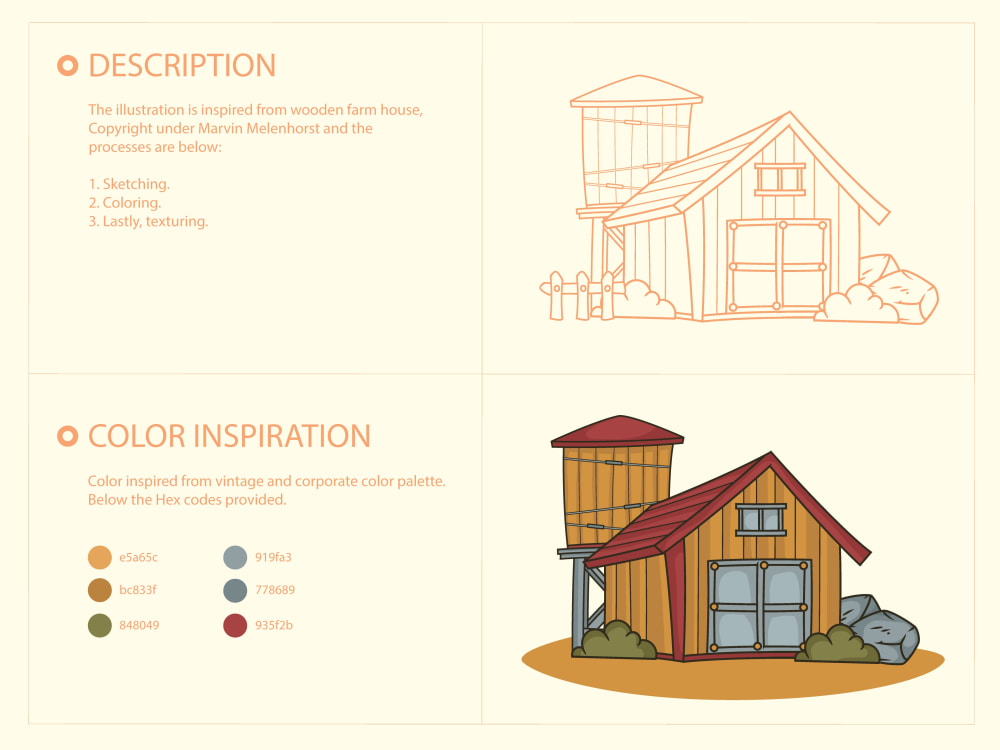 DESCRIPTION

The illustration is inspired from wooden farm house, Copyright under Marvin Melenhorst and the processes are below:

1. Sketching.
2. Coloring.
3. Lastly, texturing.

COLOR INSPIRATION

Color inspired from vintage and corporate color palette. Below the Hex codes provided.

e5a65c
bc833f
848049

919fa3
778689
935f2b